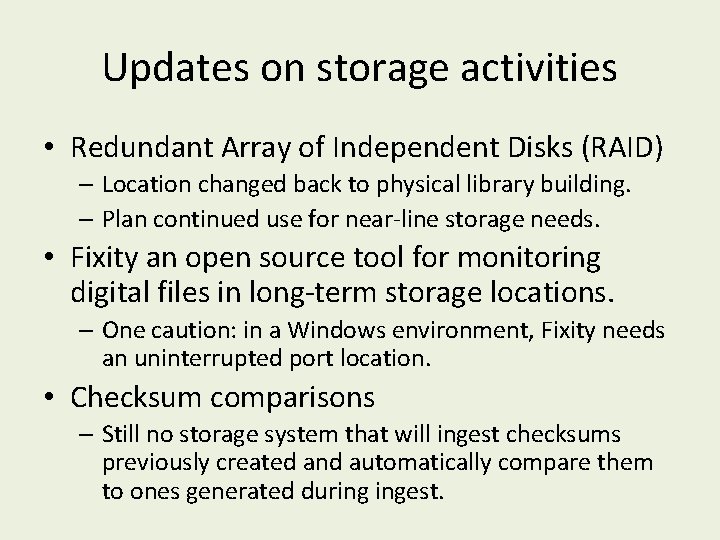 Updates on storage activities

• Redundant Array of Independent Disks (RAID)
– Location changed back to physical library building.
– Plan continued use for near-line storage needs.

• Fixity an open source tool for monitoring digital files in long-term storage locations.
– One caution: in a Windows environment, Fixity needs an uninterrupted port location.

• Checksum comparisons
– Still no storage system that will ingest checksums previously created and automatically compare them to ones generated during ingest.